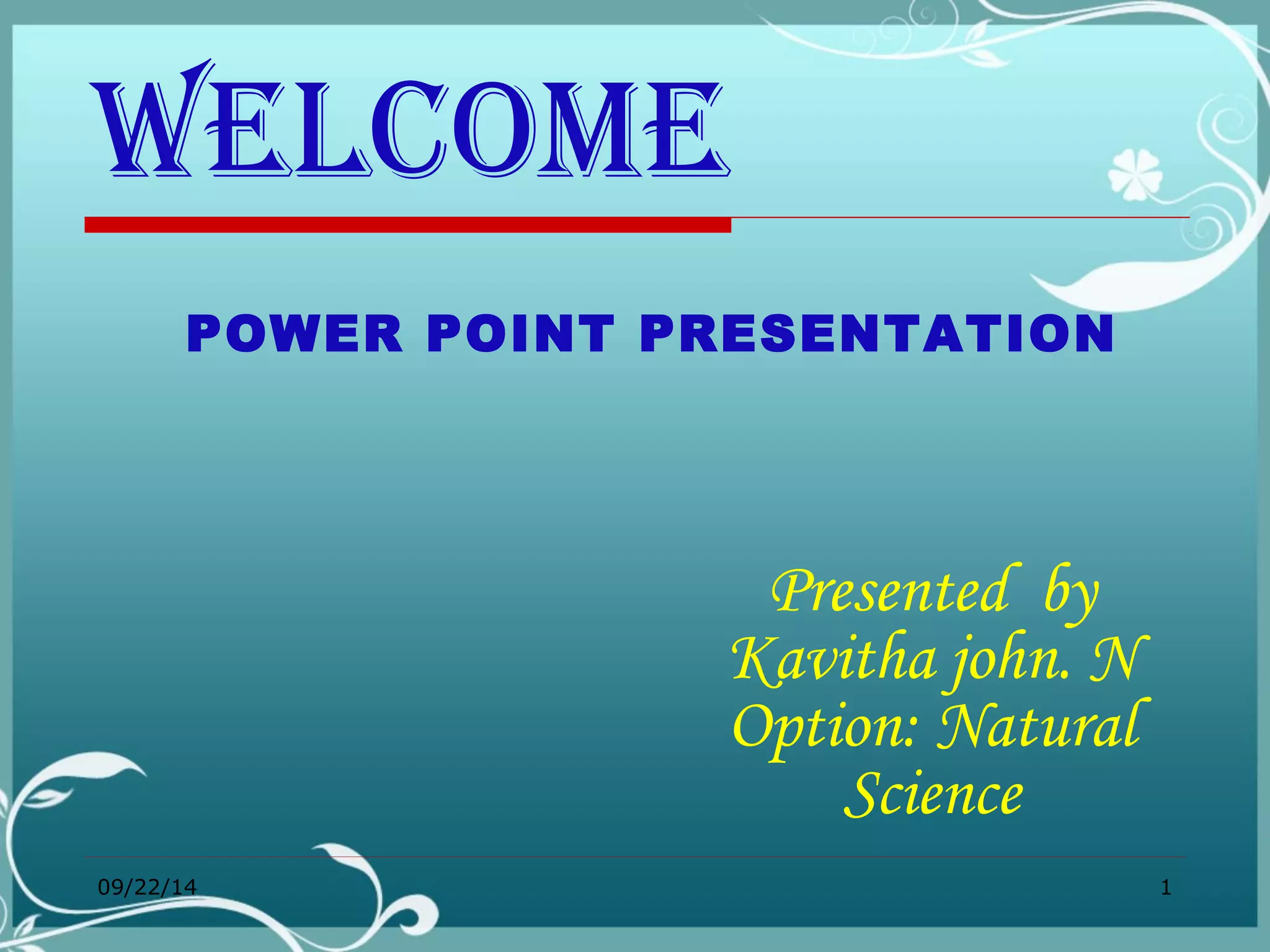 WELCOME

POWER POINT PRESENTATION

Presented by
Kavitha john. N
Option: Natural Science

09/22/14

1